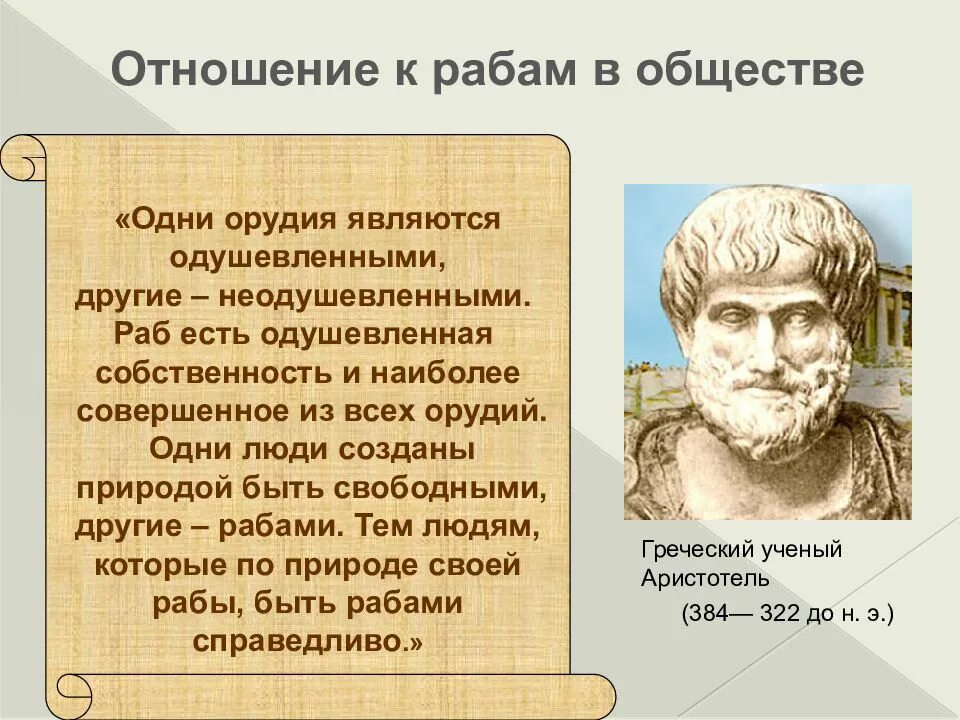 Отношение к рабам в обществе

«Одни орудия являются одушевленными, другие – неодушевленными. Раб есть одушевленная собственность и наиболее совершенное из всех орудий. Одни люди созданы природой быть свободными, другие – рабами. Тем людям, которые по природе своей рабы, быть рабами справедливо.»

Греческий ученый Аристотель (384— 322 до н. э.)